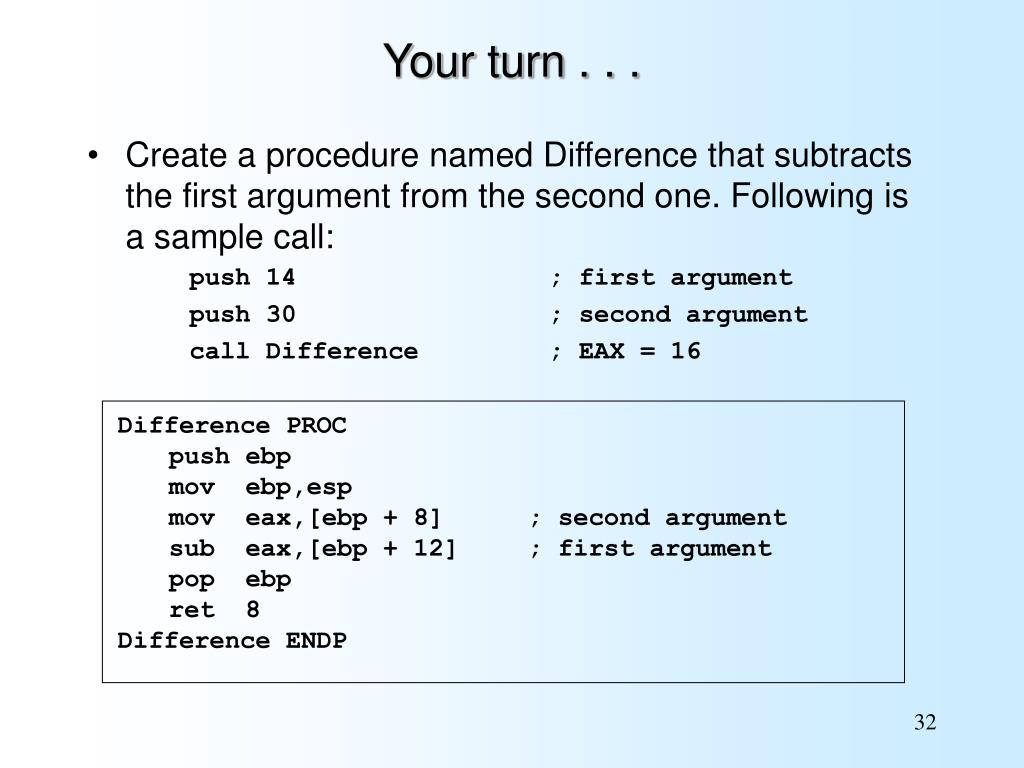 Your turn . . .

• Create a procedure named Difference that subtracts the first argument from the second one. Following is a sample call:

push 14 ; first argument
push 30 ; second argument
call Difference ; EAX = 16

Difference PROC
push ebp
mov ebp,esp
mov eax,[ebp + 8] ; second argument
sub eax,[ebp + 12] ; first argument
pop ebp
ret 8
Difference ENDP

32